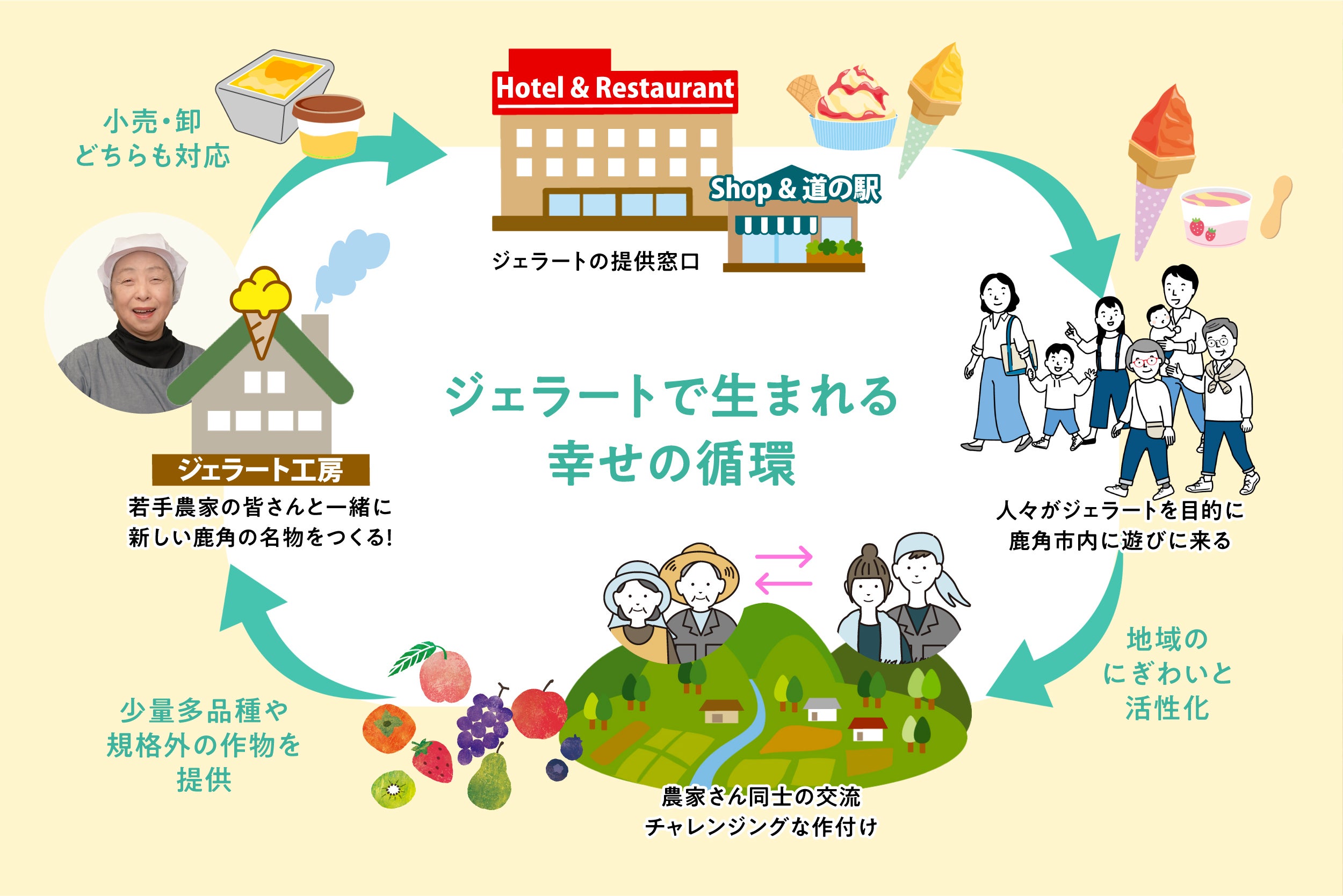 小売・卸
どちらも対応

Hotel & Restaurant

Shop & 道の駅

ジェラートの提供窓口

ジェラートで生まれる
幸せの循環

ジェラート工房
若手農家の皆さんと一緒に
新しい鹿角の名物をつくる!

人々がジェラートを目的に
鹿角市内に遊びに来る

地域の
にぎわいと
活性化

少量多品種や
規格外の作物を
提供

農家さん同士の交流
チャレンジングな作付け